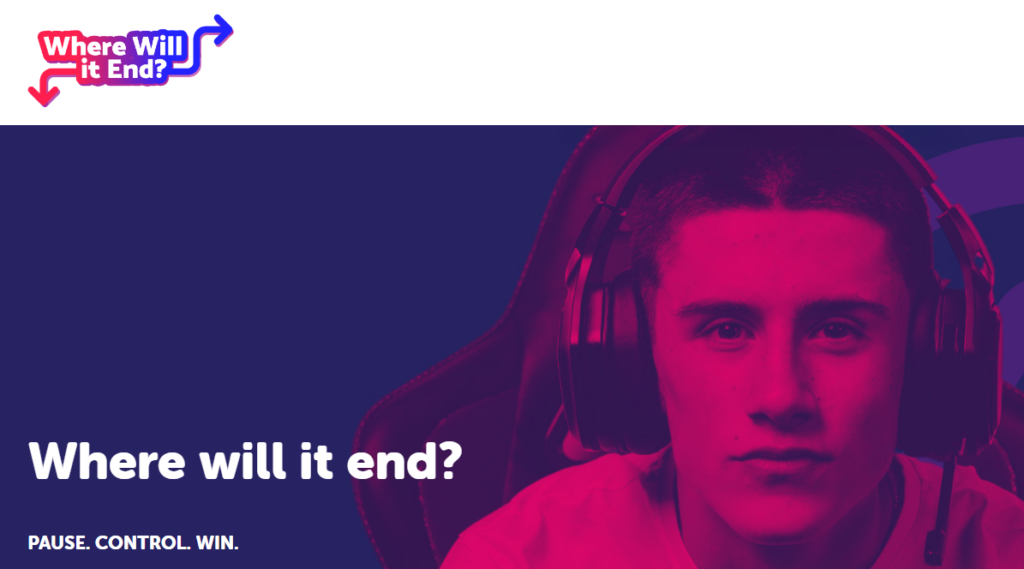 Where Will it End?

Where will it end?

PAUSE. CONTROL. WIN.